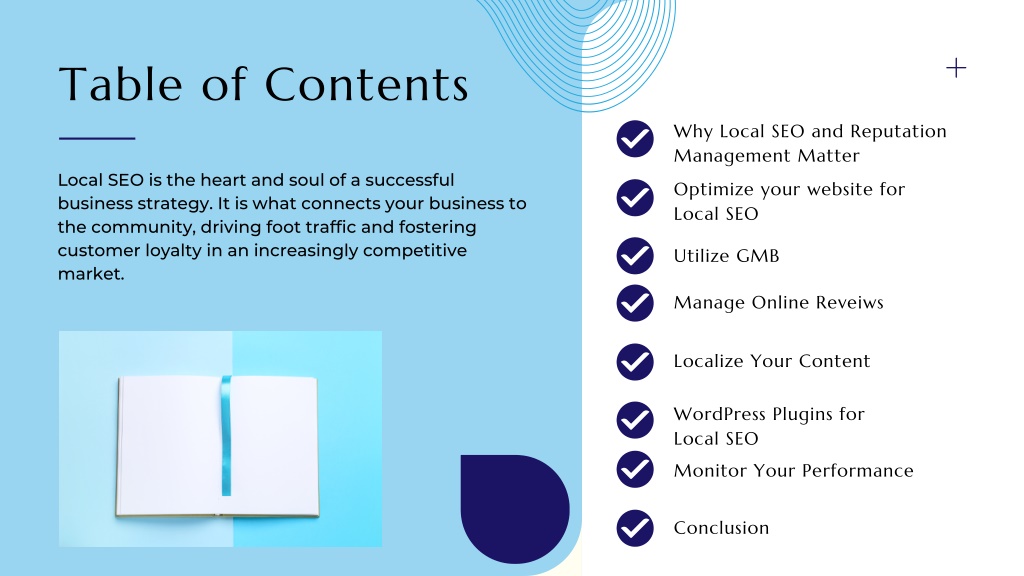 Table of Contents

Local SEO is the heart and soul of a successful business strategy. It is what connects your business to the community, driving foot traffic and fostering customer loyalty in an increasingly competitive market.

Why Local SEO and Reputation Management Matter

Optimize your website for Local SEO

Utilize GMB

Manage Online Reveiws

Localize Your Content

WordPress Plugins for Local SEO

Monitor Your Performance

Conclusion